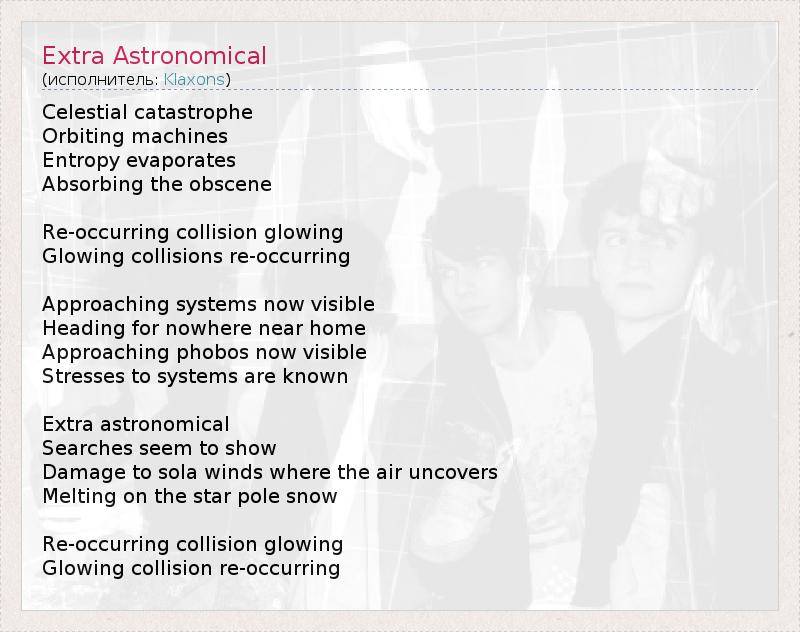 Extra Astronomical
(исполнитель: Klaxons)

Celestial catastrophe
Orbiting machines
Entropy evaporates
Absorbing the obscene

Re-occurring collision glowing
Glowing collisions re-occurring

Approaching systems now visible
Heading for nowhere near home
Approaching phobos now visible
Stresses to systems are known

Extra astronomical
Searches seem to show
Damage to sola winds where the air uncovers
Melting on the star pole snow

Re-occurring collision glowing
Glowing collision re-occurring